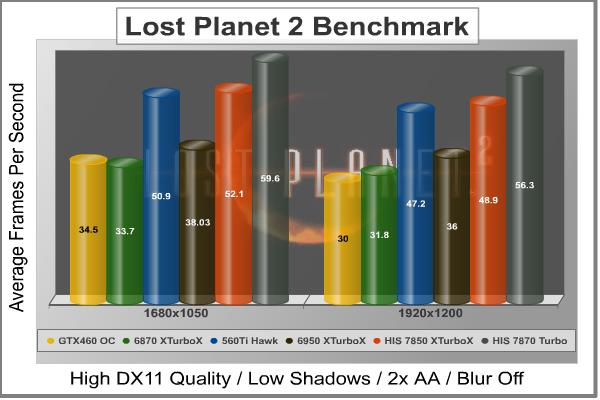 Lost Planet 2 Benchmark

Average Frames Per Second

LOST PLANET 2

34.5
33.7
50.9
38.03
52.1
59.6
30
31.8
47.2
36
48.9
56.3

1680x1050
1920x1200

GTX460 OC
6870 XTurboX
560Ti Hawk
6950 XTurboX
HIS 7850 XTurboX
HIS 7870 Turbo

High DX11 Quality / Low Shadows / 2x AA / Blur Off